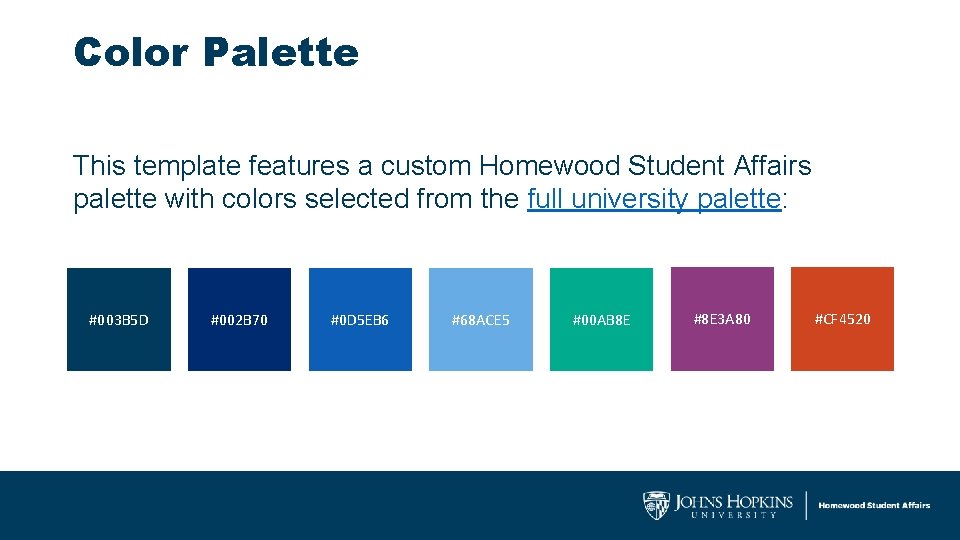 Color Palette

This template features a custom Homewood Student Affairs palette with colors selected from the full university palette:

#003B5D

#002B70

#0D5EB6

#68ACE5

#00AB8E

#8E3A80

#CF4520

JOHNS HOPKINS UNIVERSITY

Homewood Student Affairs